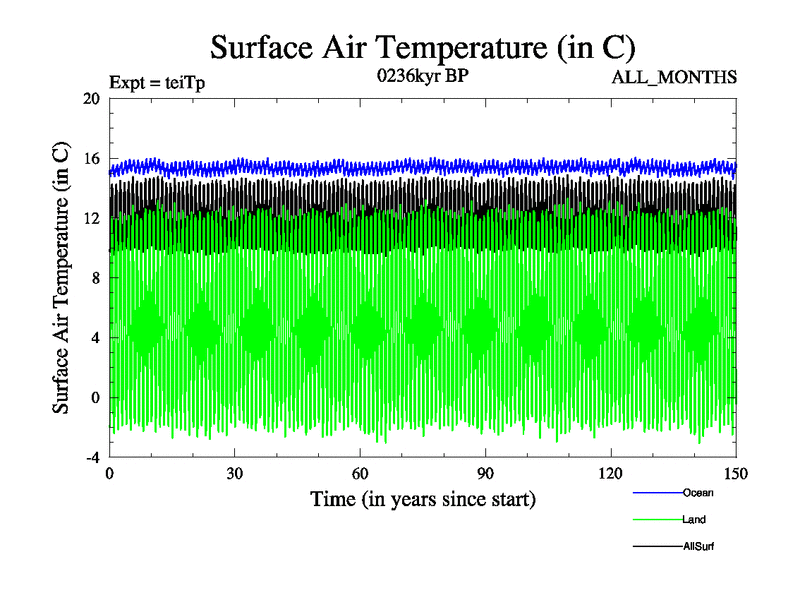 Surface Air Temperature (in C)

Expt = teiTp

0236kyr BP

ALL_MONTHS

Surface Air Temperature (in C)

20
16
12
8
4
0
-4

0
30
60
90
120
150

Time (in years since start)

Ocean
Land
AllSurf